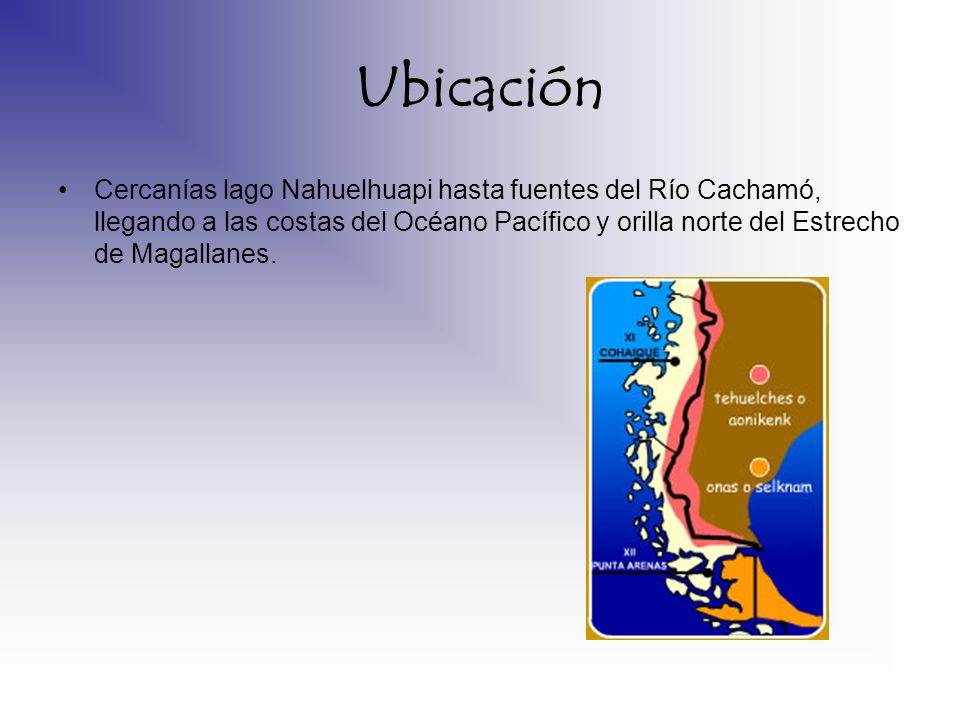 Ubicación

• Cercanías lago Nahuelhuapi hasta fuentes del Río Cachamó, llegando a las costas del Océano Pacífico y orilla norte del Estrecho de Magallanes.

XI
COHAIQUE

tehuelches o aonikenk

onas o selknam

XII
PUNTA ARENAS